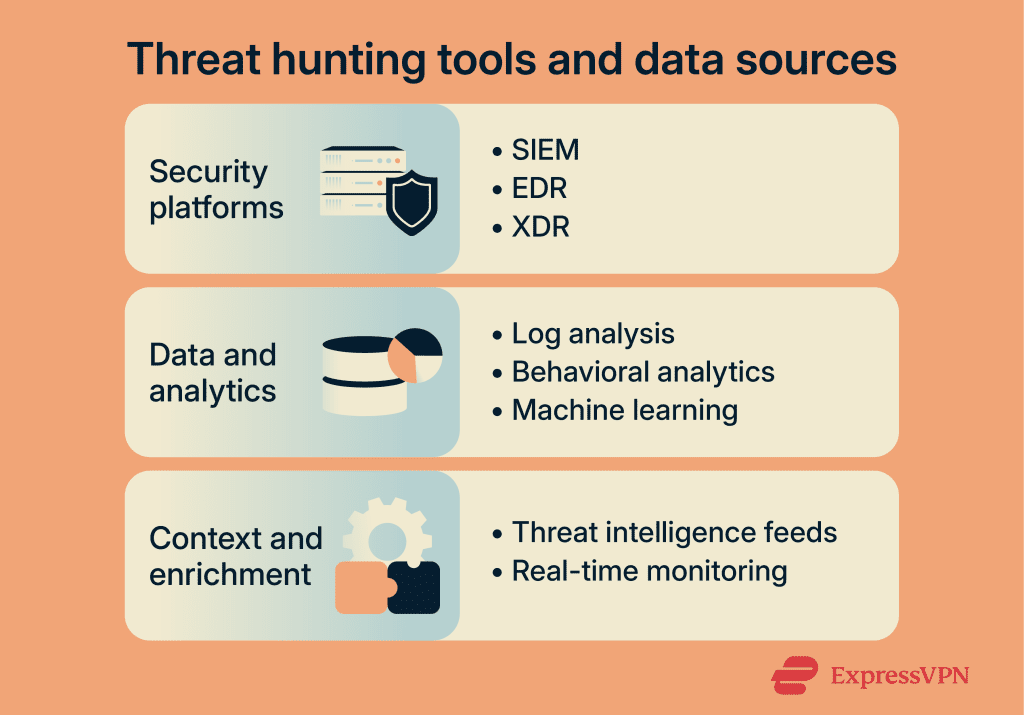 Threat hunting tools and data sources

Security platforms

• SIEM
• EDR
• XDR

Data and analytics

• Log analysis
• Behavioral analytics
• Machine learning

Context and enrichment

• Threat intelligence feeds
• Real-time monitoring

ExpressVPN